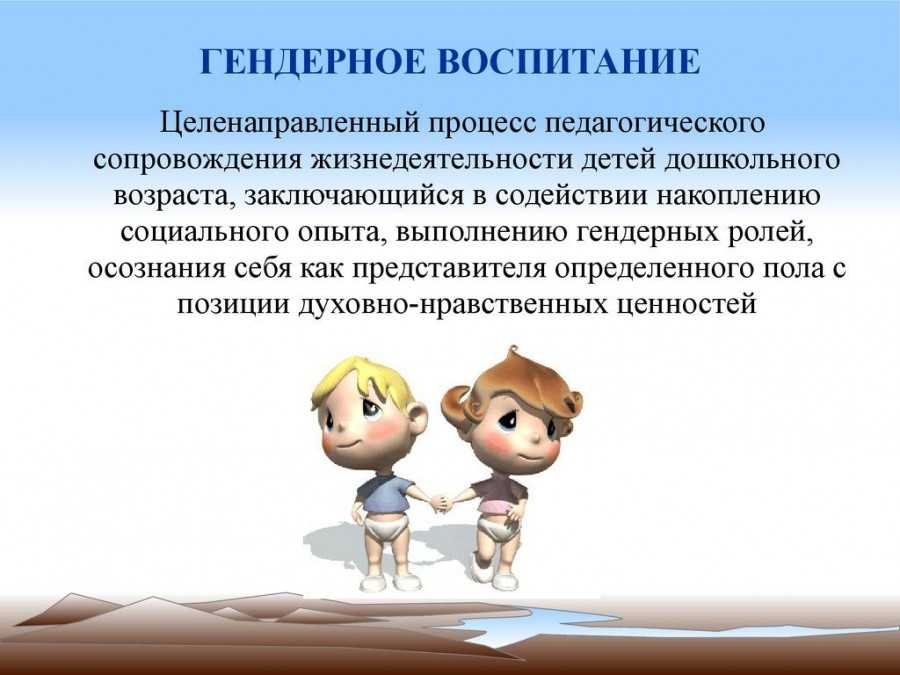 ГЕНДЕРНОЕ ВОСПИТАНИЕ

Целенаправленный процесс педагогического сопровождения жизнедеятельности детей дошкольного возраста, заключающийся в содействии накоплению социального опыта, выполнению гендерных ролей, осознания себя как представителя определенного пола с позиции духовно-нравственных ценностей